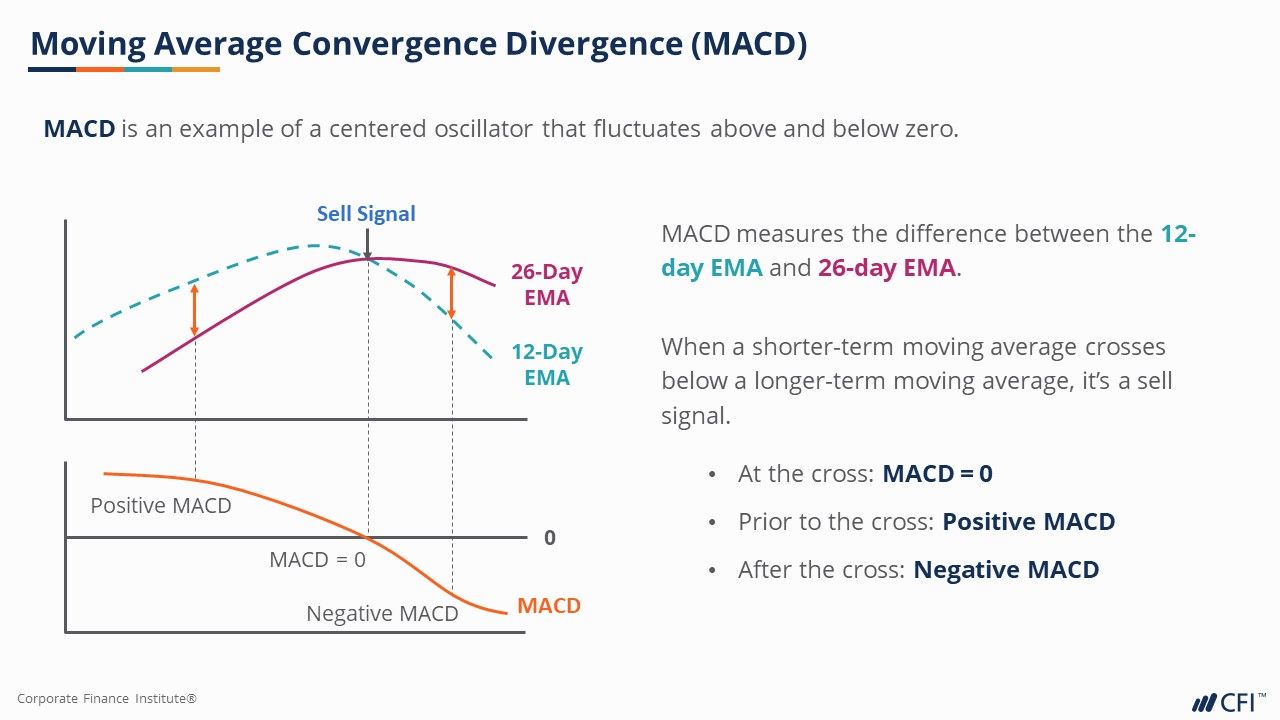 Moving Average Convergence Divergence (MACD)

MACD is an example of a centered oscillator that fluctuates above and below zero.

Sell Signal

26-Day EMA

12-Day EMA

Positive MACD

0

MACD = 0

Negative MACD

MACD

MACD measures the difference between the 12-day EMA and 26-day EMA.

When a shorter-term moving average crosses below a longer-term moving average, it's a sell signal.

• At the cross: MACD = 0
• Prior to the cross: Positive MACD
• After the cross: Negative MACD

Corporate Finance Institute®

CFI™